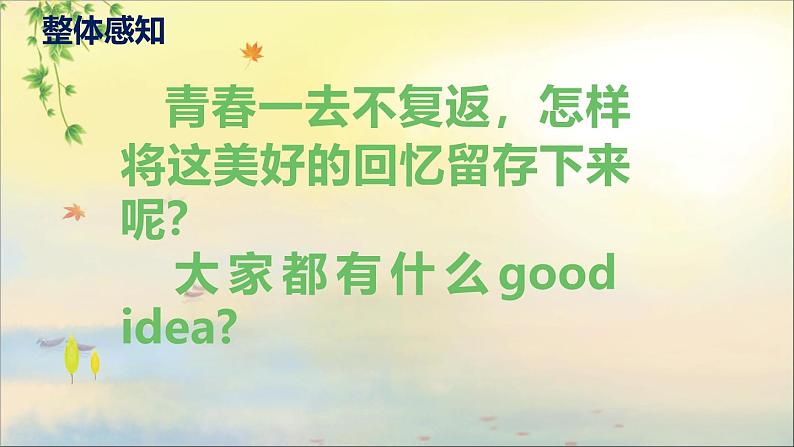 整体感知

青春一去不复返，怎样将这美好的回忆留存下来呢?

大家都有什么good idea?